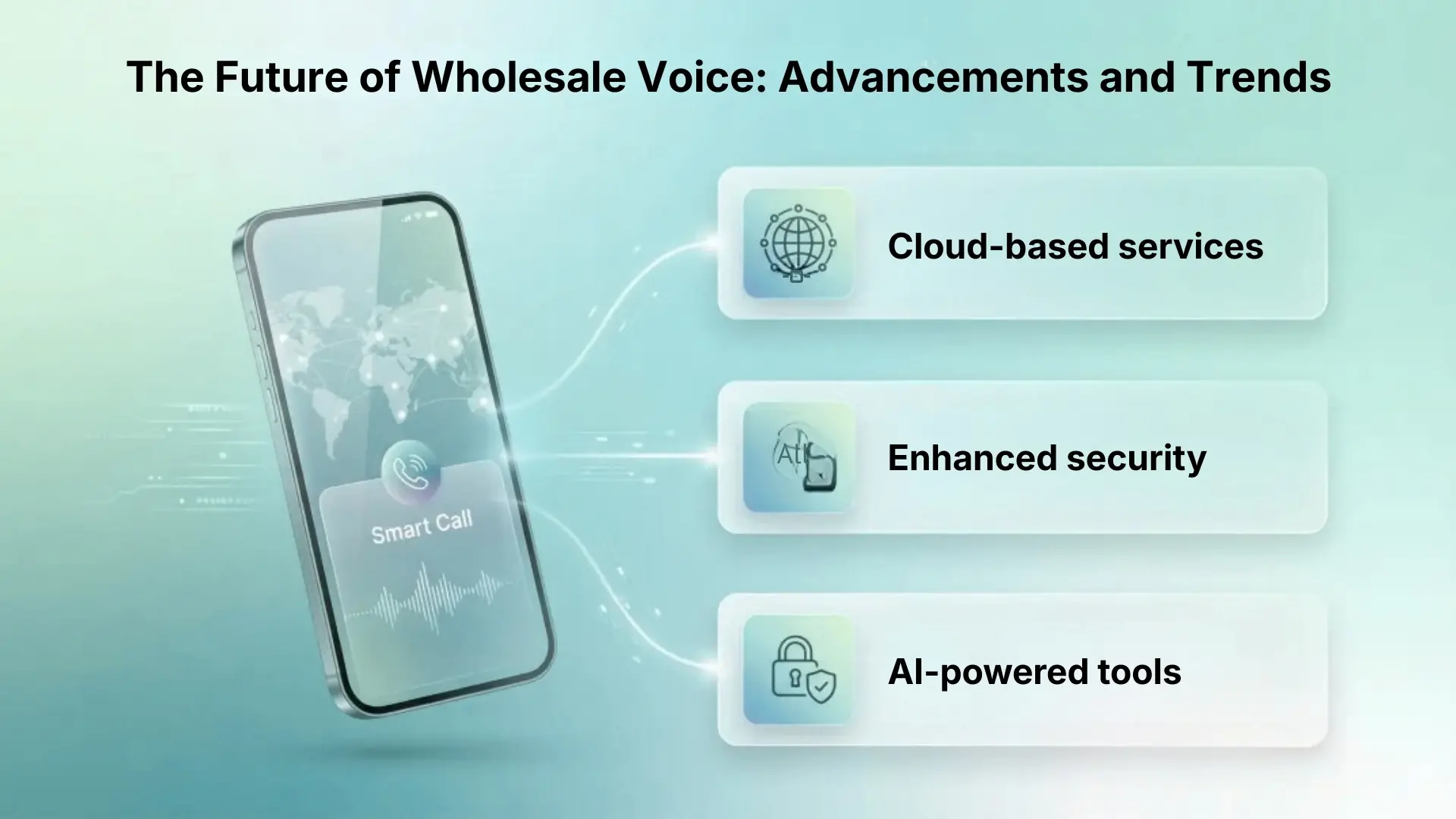 The Future of Wholesale Voice: Advancements and Trends

Smart Call

Cloud-based services

AI

Enhanced security

AI-powered tools